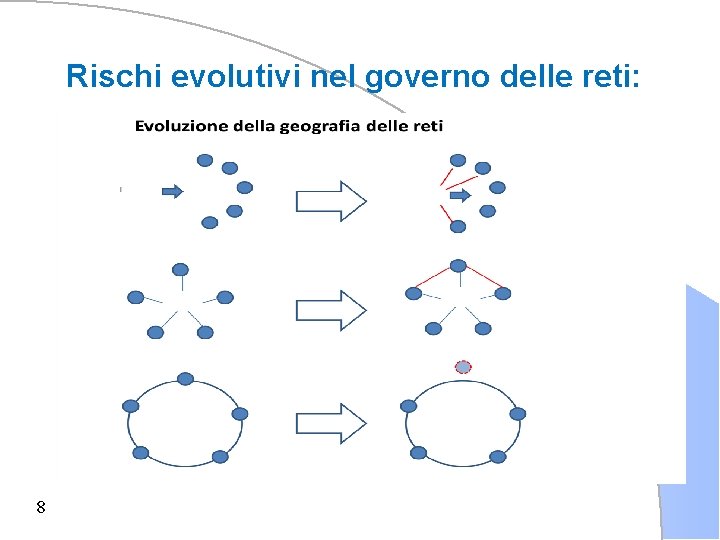 Rischi evolutivi nel governo delle reti:

Evoluzione della geografia delle reti

8